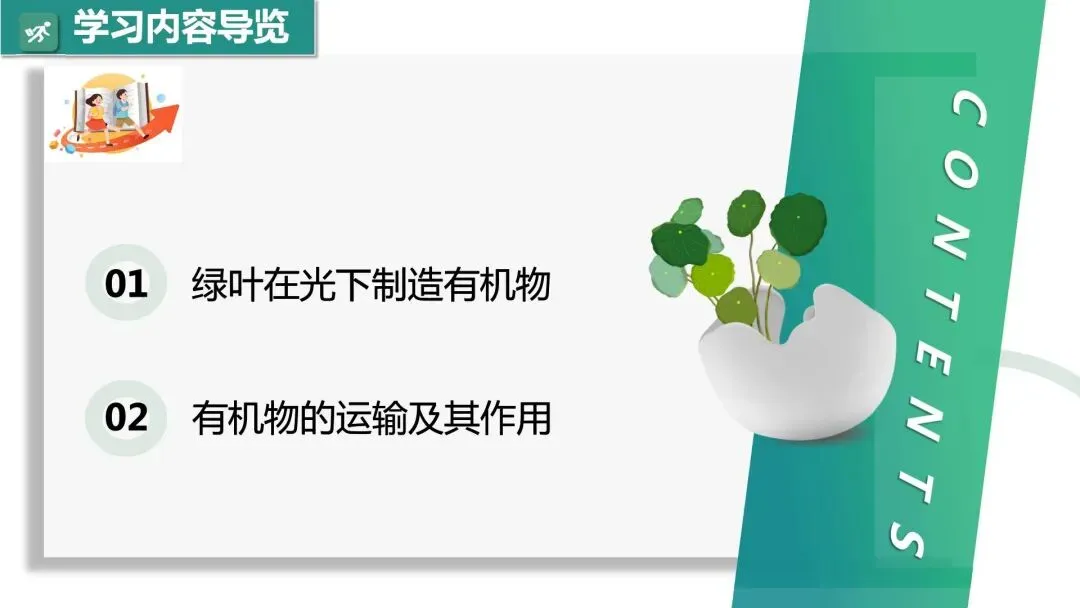 学习内容导览

01 绿叶在光下制造有机物

02 有机物的运输及其作用

CONTENTS